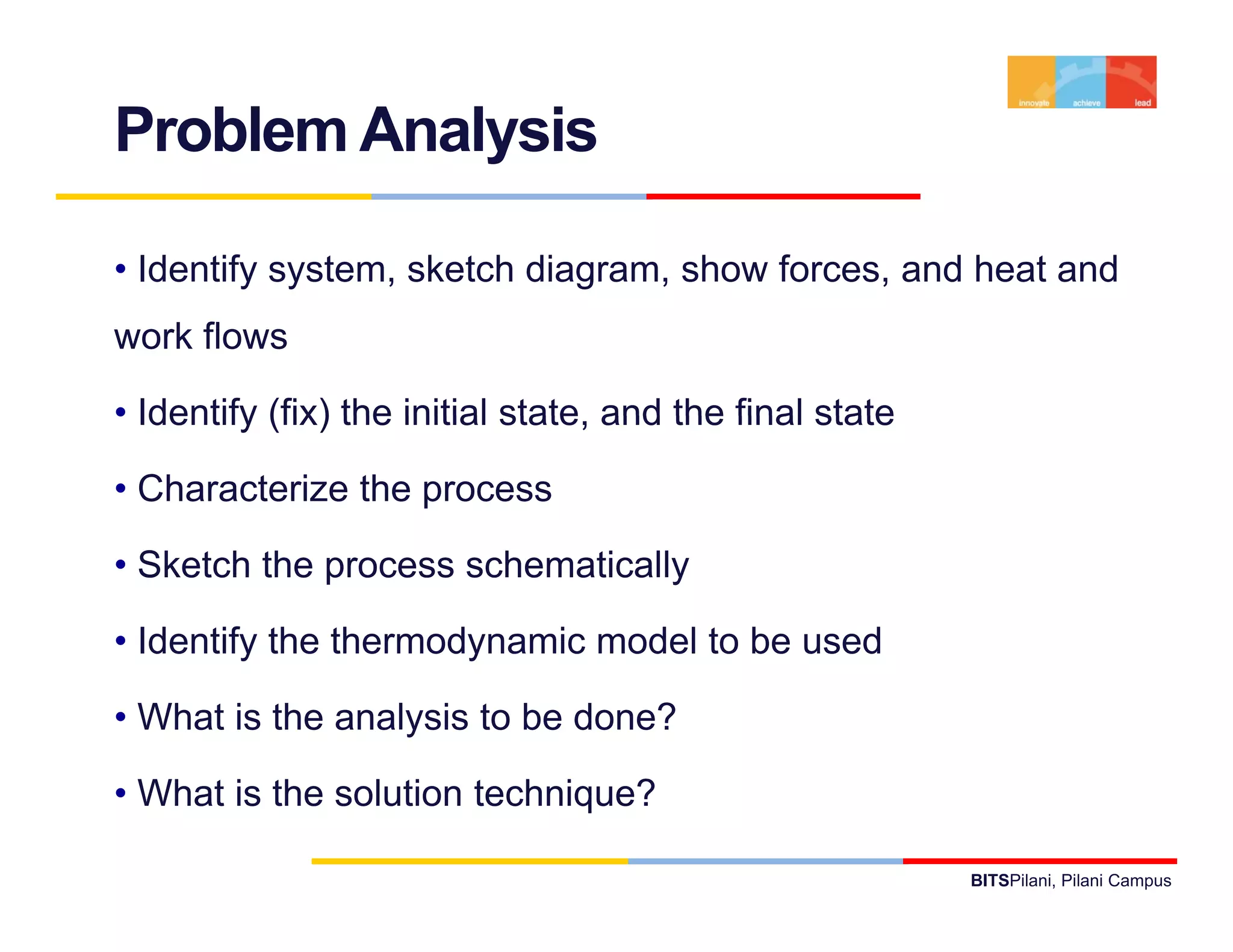 innovate achieve lead

Problem Analysis

• Identify system, sketch diagram, show forces, and heat and work flows

• Identify (fix) the initial state, and the final state

• Characterize the process

• Sketch the process schematically

• Identify the thermodynamic model to be used

• What is the analysis to be done?

• What is the solution technique?

BITSPilani, Pilani Campus